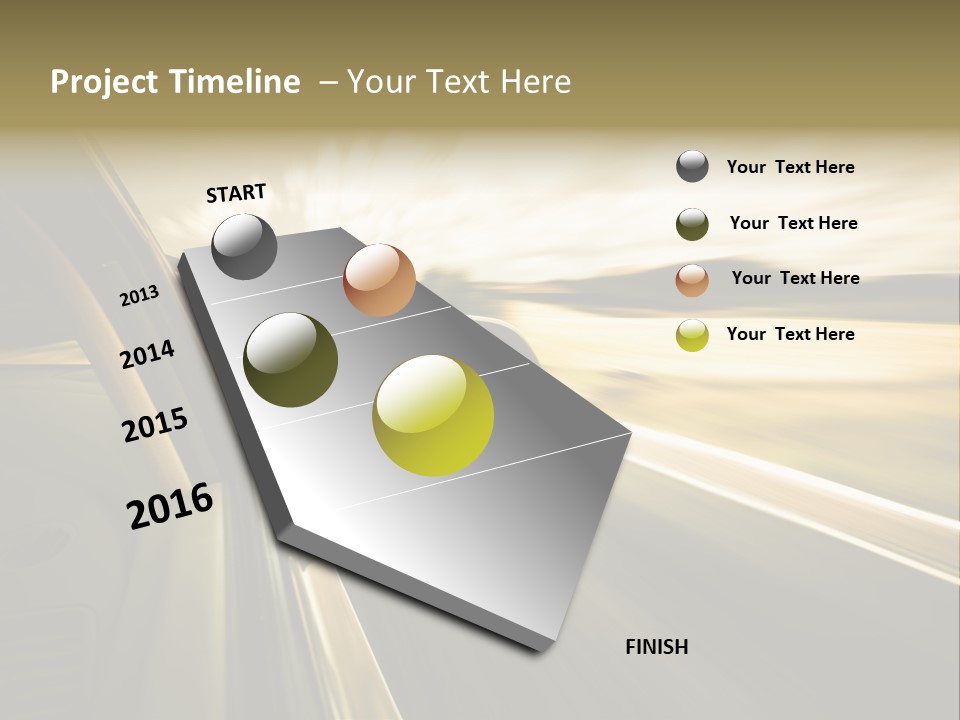 Project Timeline – Your Text Here

START

2013

2014

2015

2016

FINISH

Your Text Here

Your Text Here

Your Text Here

Your Text Here